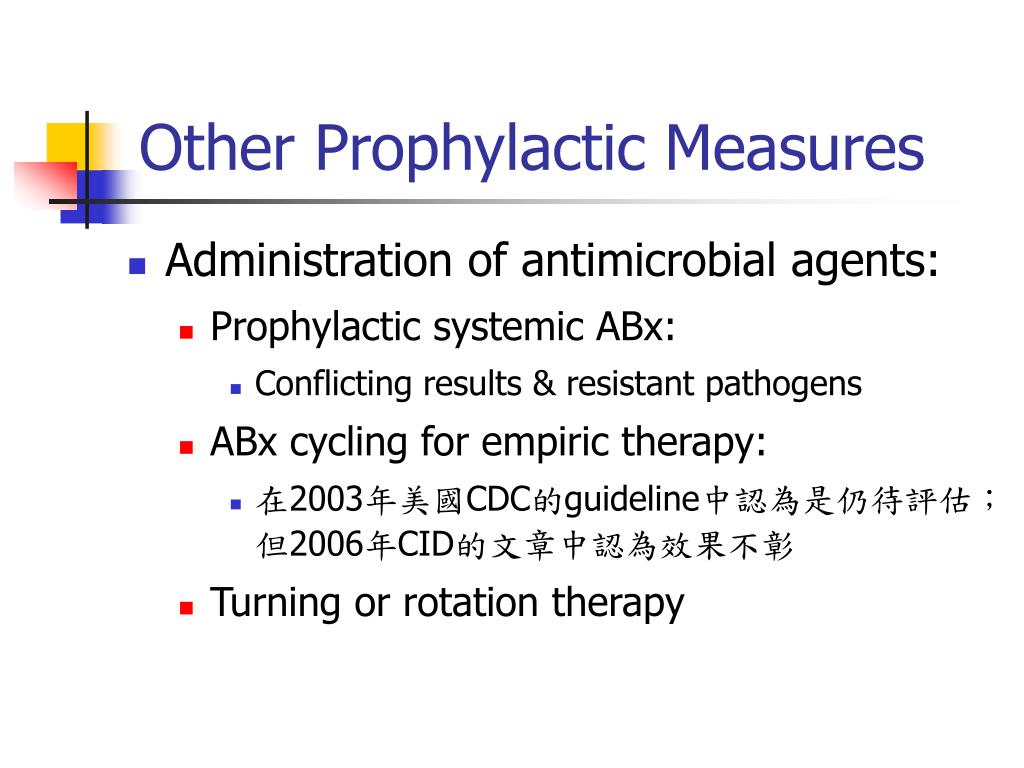 Other Prophylactic Measures

Administration of antimicrobial agents:

Prophylactic systemic ABx:

Conflicting results & resistant pathogens

ABx cycling for empiric therapy:

在2003年美國CDC的guideline中認為是仍待評估；但2006年CID的文章中認為效果不彰

Turning or rotation therapy